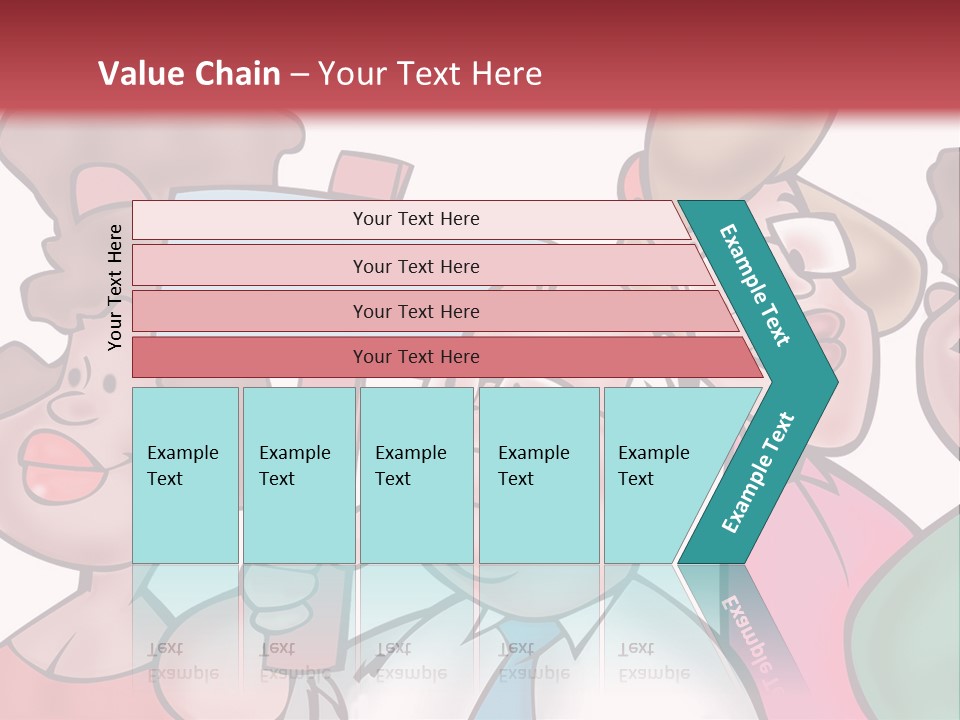 Value Chain – Your Text Here

Your Text Here

Your Text Here

Your Text Here

Your Text Here

Your Text Here

Example Text

Example Text

Example Text

Example Text

Example Text

Example Text

Example Text